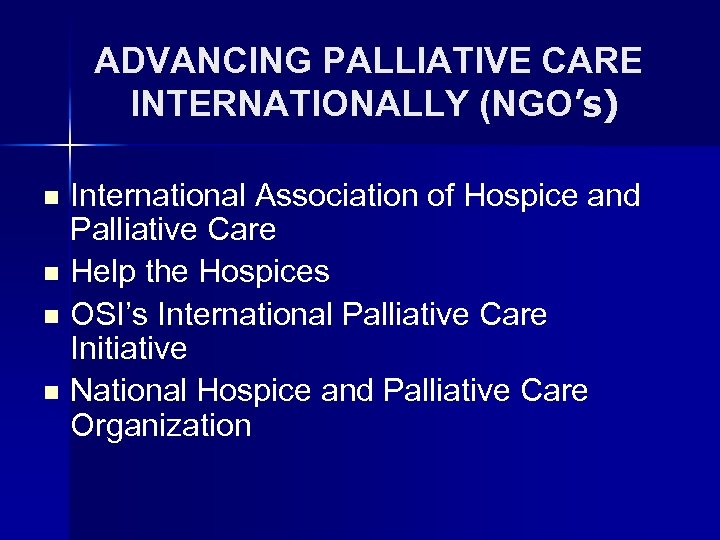 ADVANCING PALLIATIVE CARE INTERNATIONALLY (NGO's)

- International Association of Hospice and Palliative Care
- Help the Hospices
- OSI's International Palliative Care Initiative
- National Hospice and Palliative Care Organization